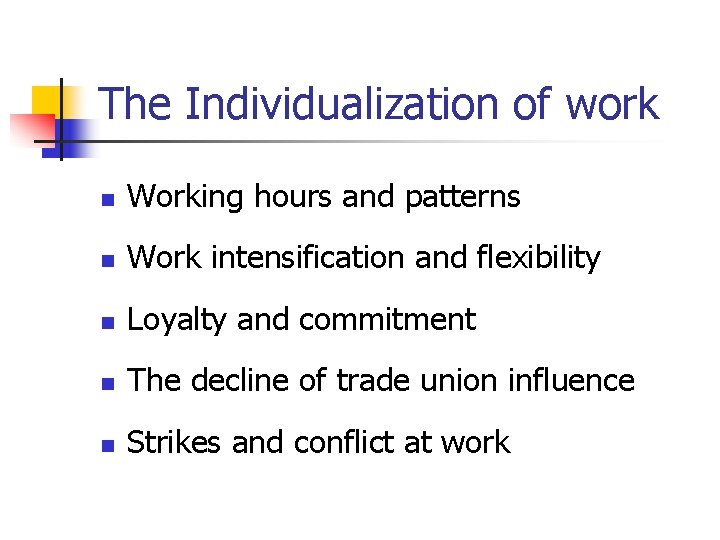 The Individualization of work

- Working hours and patterns
- Work intensification and flexibility
- Loyalty and commitment
- The decline of trade union influence
- Strikes and conflict at work